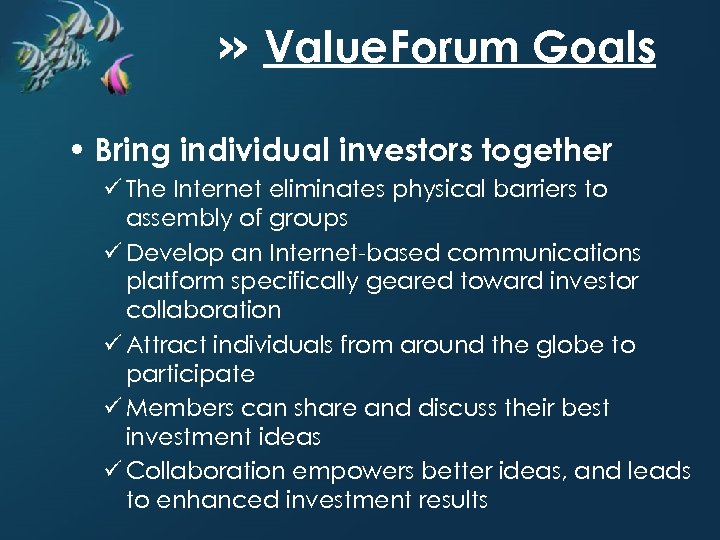 » ValueForum Goals

• Bring individual investors together
✓ The Internet eliminates physical barriers to assembly of groups
✓ Develop an Internet-based communications platform specifically geared toward investor collaboration
✓ Attract individuals from around the globe to participate
✓ Members can share and discuss their best investment ideas
✓ Collaboration empowers better ideas, and leads to enhanced investment results